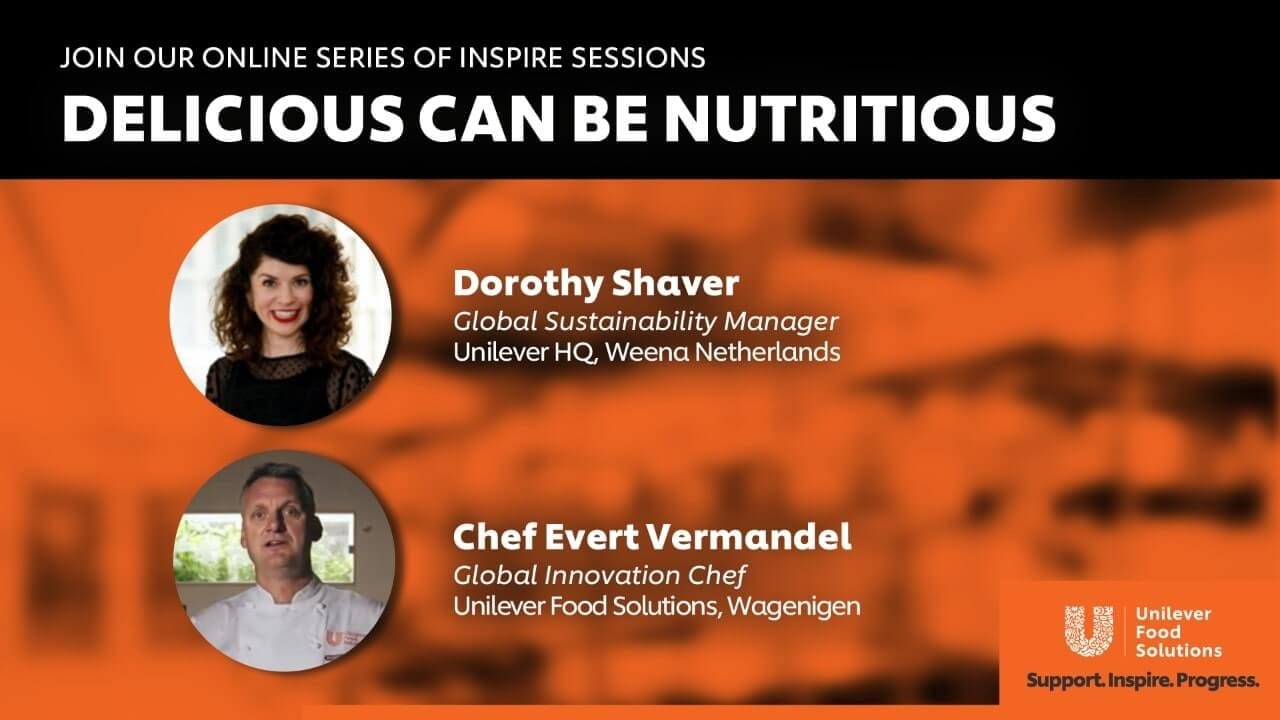 JOIN OUR ONLINE SERIES OF INSPIRE SESSIONS
DELICIOUS CAN BE NUTRITIOUS

Dorothy Shaver
Global Sustainability Manager
Unilever HQ, Weena Netherlands

Chef Evert Vermandel
Global Innovation Chef
Unilever Food Solutions, Wagenigen

Unilever Food Solutions
Support. Inspire. Progress.